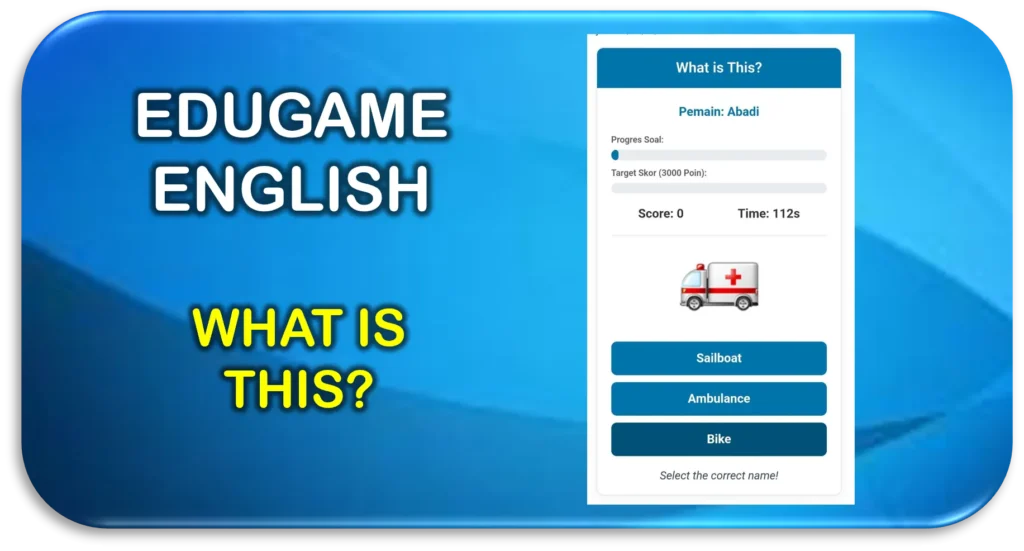 EDUGAME ENGLISH

WHAT IS THIS?

What is This?

Pemain: Abadi

Progres Soal:

Target Skor (3000 Poin):

Score: 0

Time: 112s

Sailboat

Ambulance

Bike

Select the correct name!